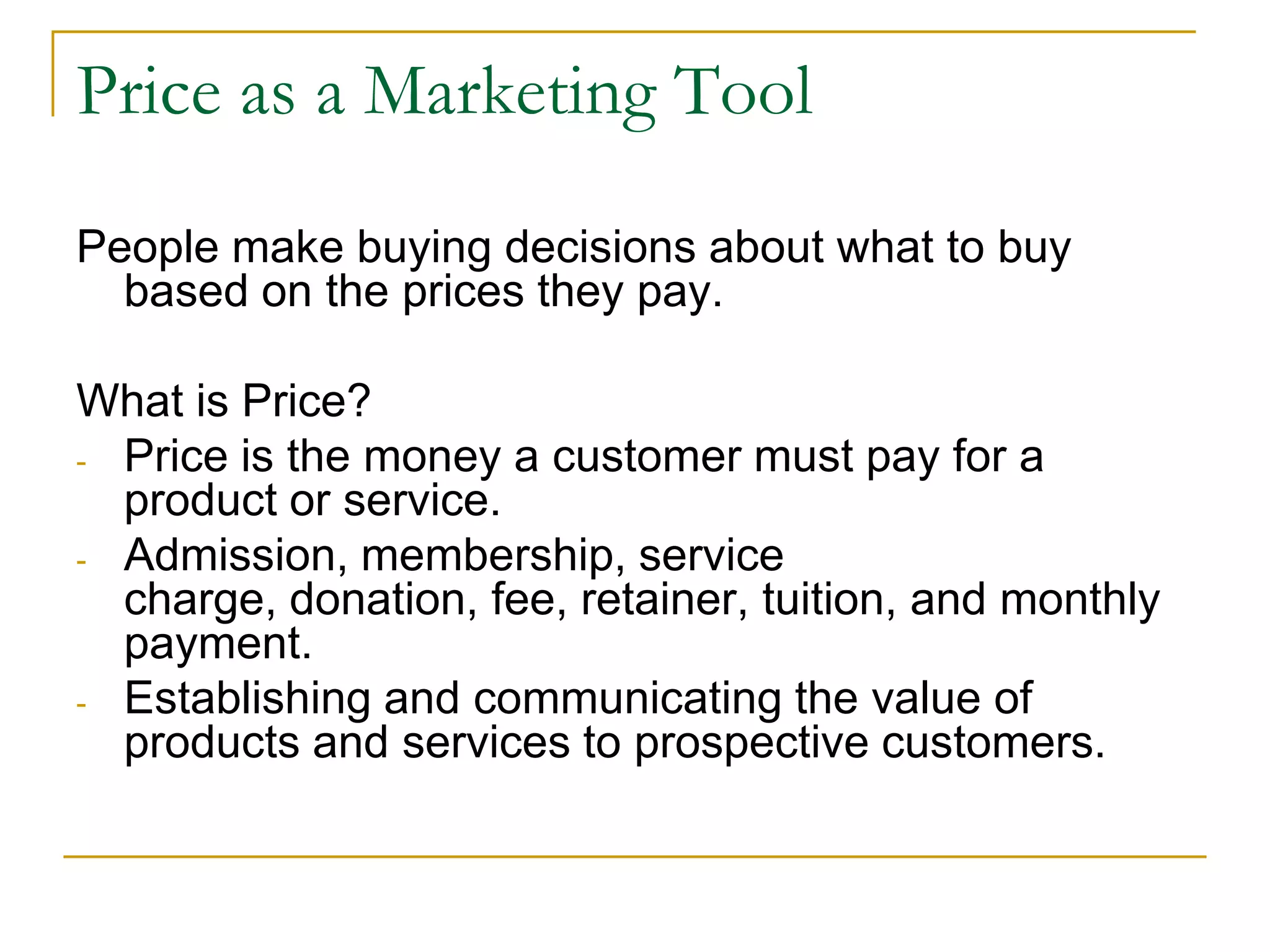 Price as a Marketing Tool

People make buying decisions about what to buy based on the prices they pay.

What is Price?

- Price is the money a customer must pay for a product or service.
- Admission, membership, service charge, donation, fee, retainer, tuition, and monthly payment.
- Establishing and communicating the value of products and services to prospective customers.